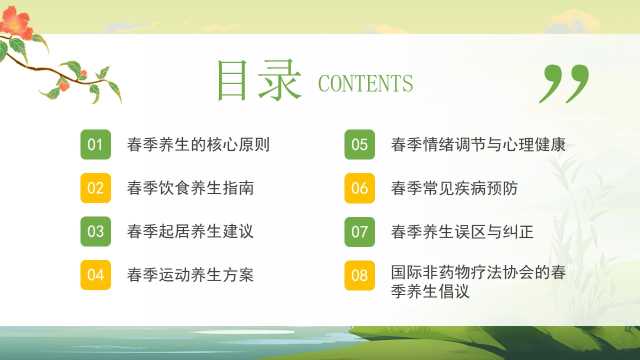 目录 CONTENTS

01 春季养生的核心原则

02 春季饮食养生指南

03 春季起居养生建议

04 春季运动养生方案

05 春季情绪调节与心理健康

06 春季常见疾病预防

07 春季养生误区与纠正

08 国际非药物疗法协会的春季养生倡议